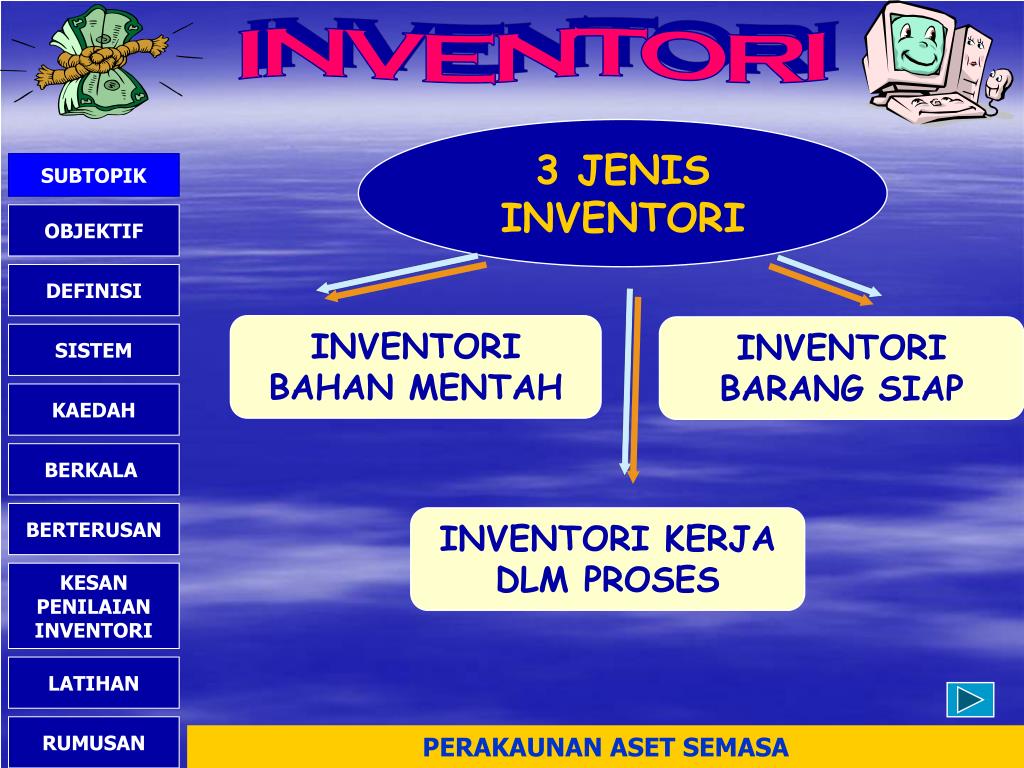 INVENTORI

SUBTOPIK

OBJEKTIF

DEFINISI

SISTEM

KAEDAH

BERKALA

BERTERUSAN

KESAN PENILAIAN INVENTORI

LATIHAN

RUMUSAN

3 JENIS INVENTORI

INVENTORI BAHAN MENTAH

INVENTORI BARANG SIAP

INVENTORI KERJA DLM PROSES

PERAKAUNAN ASET SEMASA